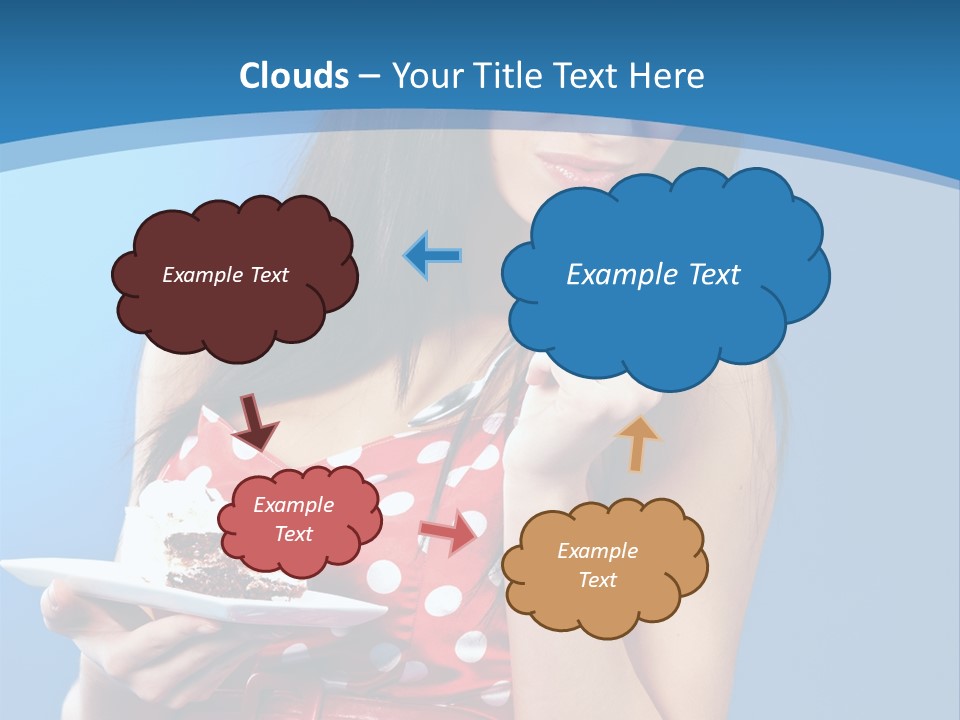 Clouds – Your Title Text Here

Example Text

Example Text

Example Text

Example Text